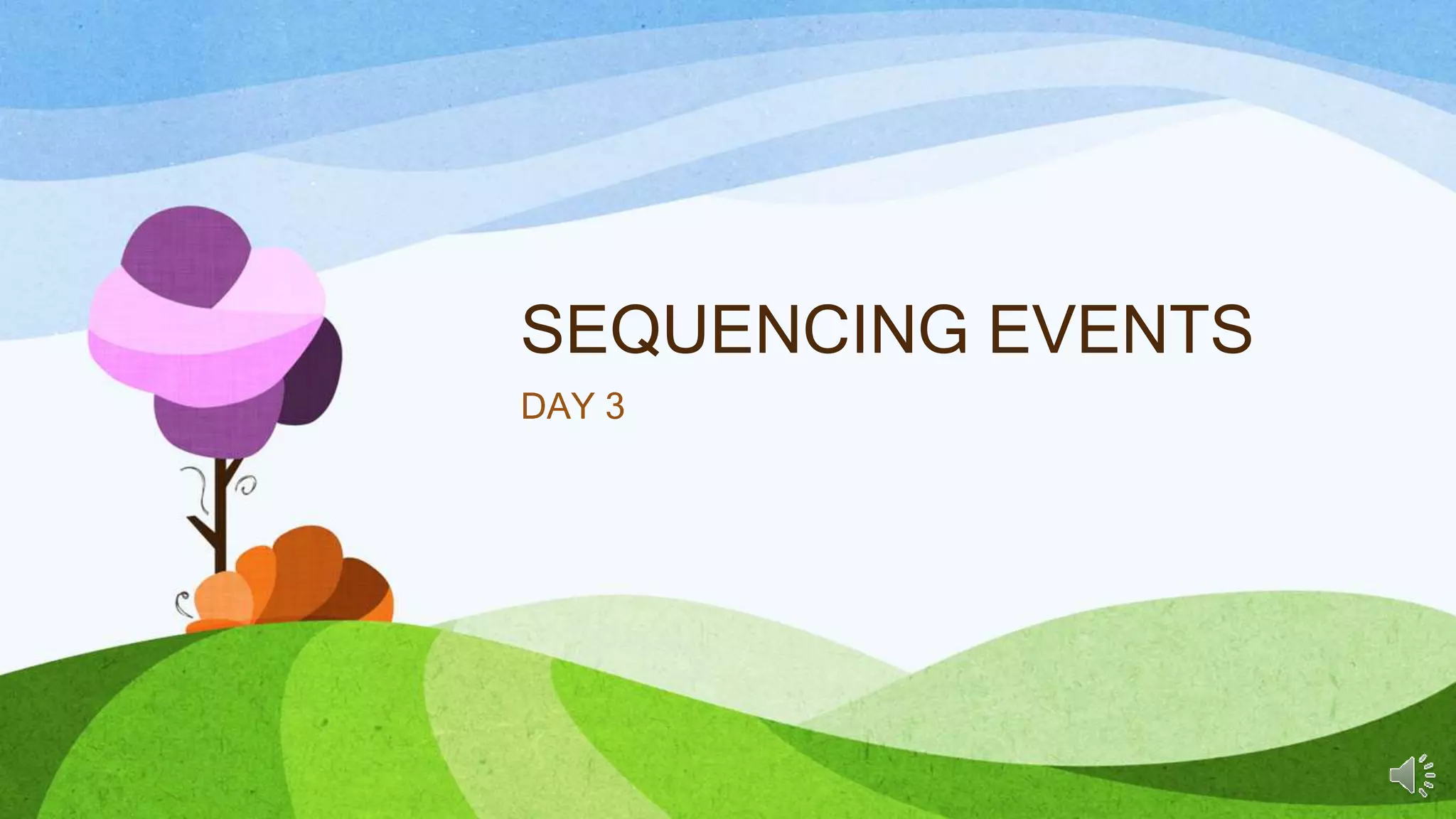 SEQUENCING EVENTS

DAY 3